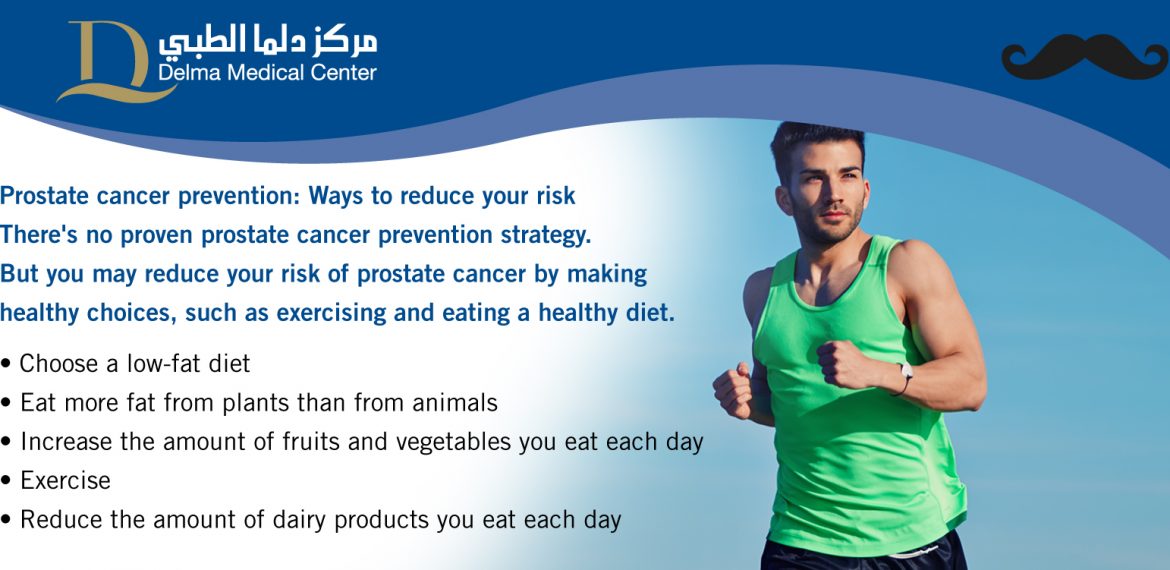 مركز دلما الطبي
Delma Medical Center

Prostate cancer prevention: Ways to reduce your risk
There's no proven prostate cancer prevention strategy. But you may reduce your risk of prostate cancer by making healthy choices, such as exercising and eating a healthy diet.

• Choose a low-fat diet
• Eat more fat from plants than from animals
• Increase the amount of fruits and vegetables you eat each day
• Exercise
• Reduce the amount of dairy products you eat each day